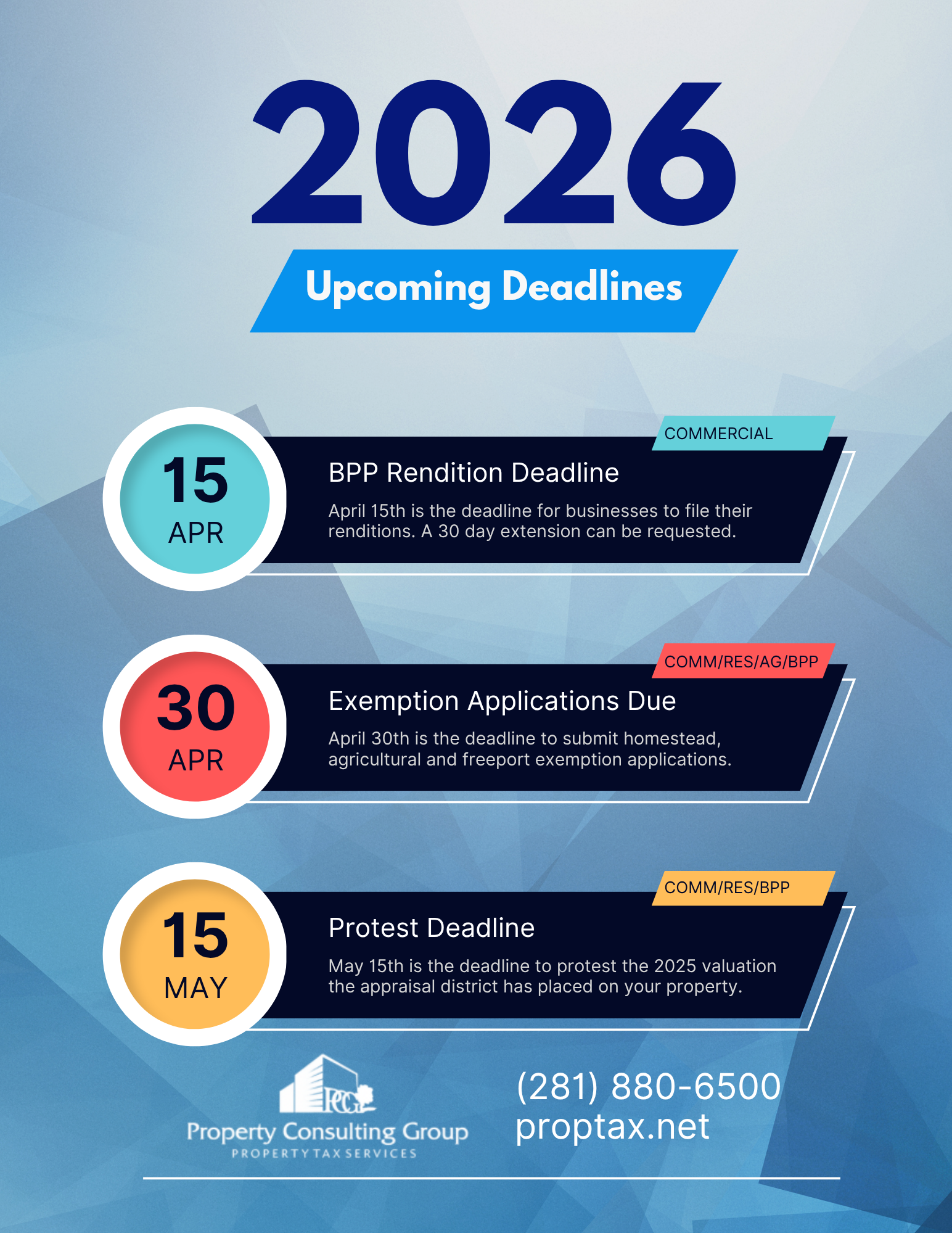 2026

Upcoming Deadlines

15
APR

COMMERCIAL

BPP Rendition Deadline

April 15th is the deadline for businesses to file their renditions. A 30 day extension can be requested.

30
APR

COMM/RES/AG/BPP

Exemption Applications Due

April 30th is the deadline to submit homestead, agricultural and freeport exemption applications.

15
MAY

COMM/RES/BPP

Protest Deadline

May 15th is the deadline to protest the 2025 valuation the appraisal district has placed on your property.

PCG
Property Consulting Group
PROPERTY TAX SERVICES

(281) 880-6500
proptax.net